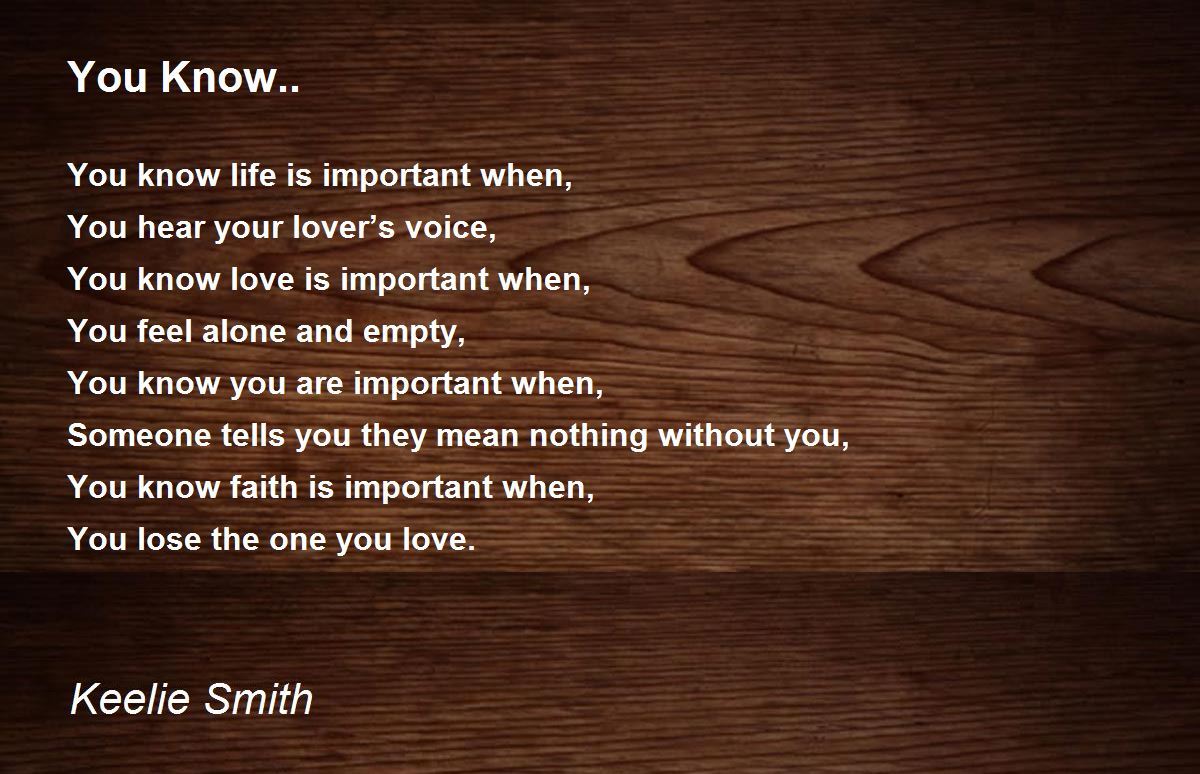 You Know..

You know life is important when,
You hear your lover’s voice,
You know love is important when,
You feel alone and empty,
You know you are important when,
Someone tells you they mean nothing without you,
You know faith is important when,
You lose the one you love.

Keelie Smith